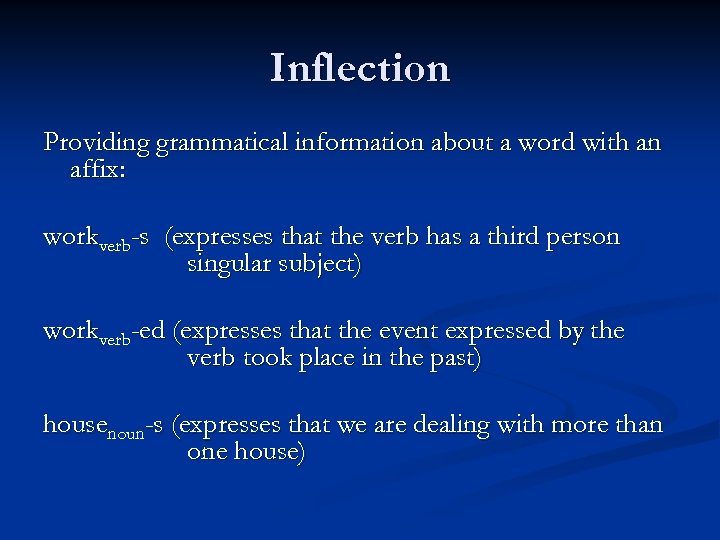 Inflection

Providing grammatical information about a word with an affix:

work$_{verb}$-s (expresses that the verb has a third person singular subject)

work$_{verb}$-ed (expresses that the event expressed by the verb took place in the past)

house$_{noun}$-s (expresses that we are dealing with more than one house)